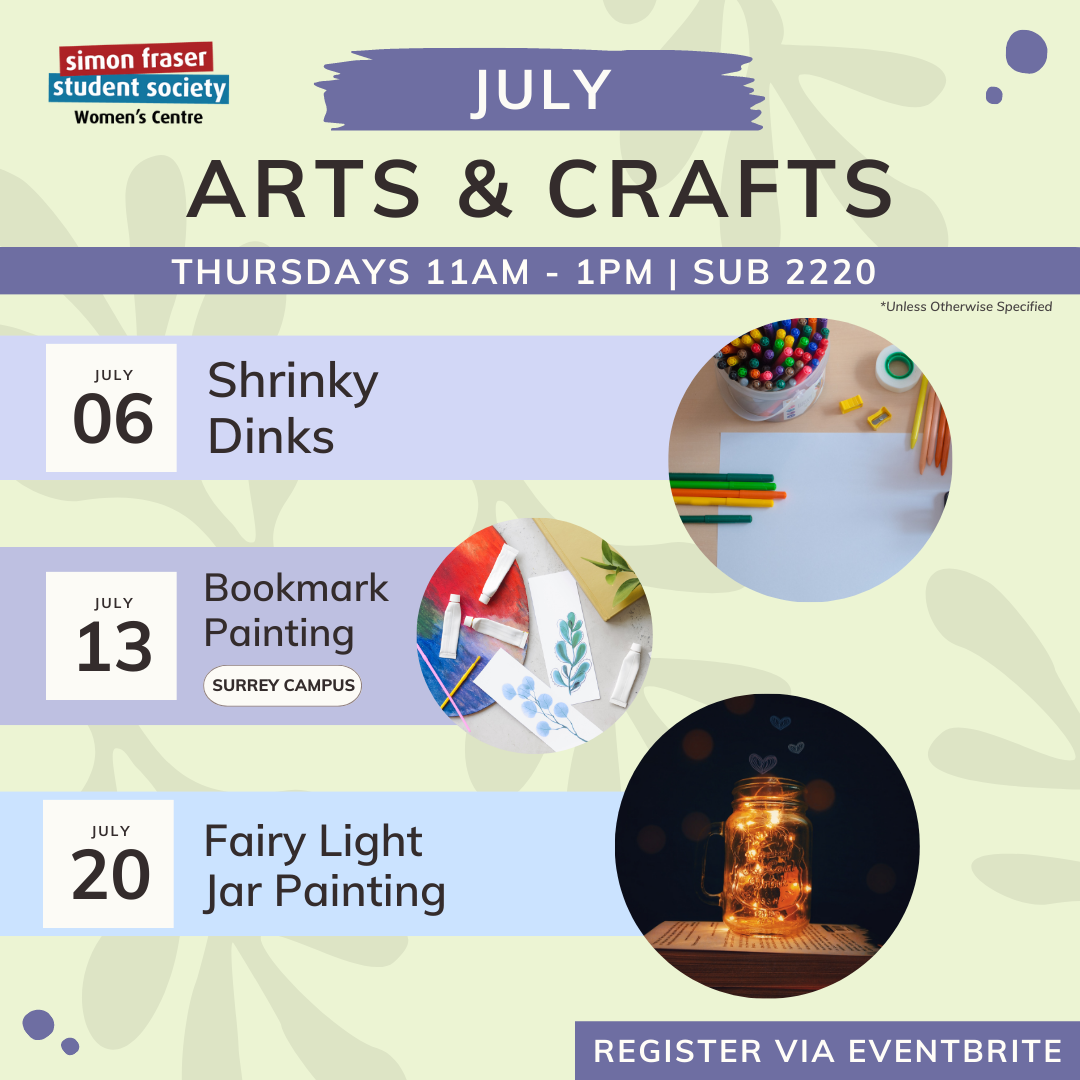 simon fraser
student society
Women's Centre

JULY

ARTS & CRAFTS

THURSDAYS 11AM - 1PM | SUB 2220

*Unless Otherwise Specified

JULY
06
Shrinky Dinks

JULY
13
Bookmark Painting
SURREY CAMPUS

JULY
20
Fairy Light Jar Painting

REGISTER VIA EVENTBRITE